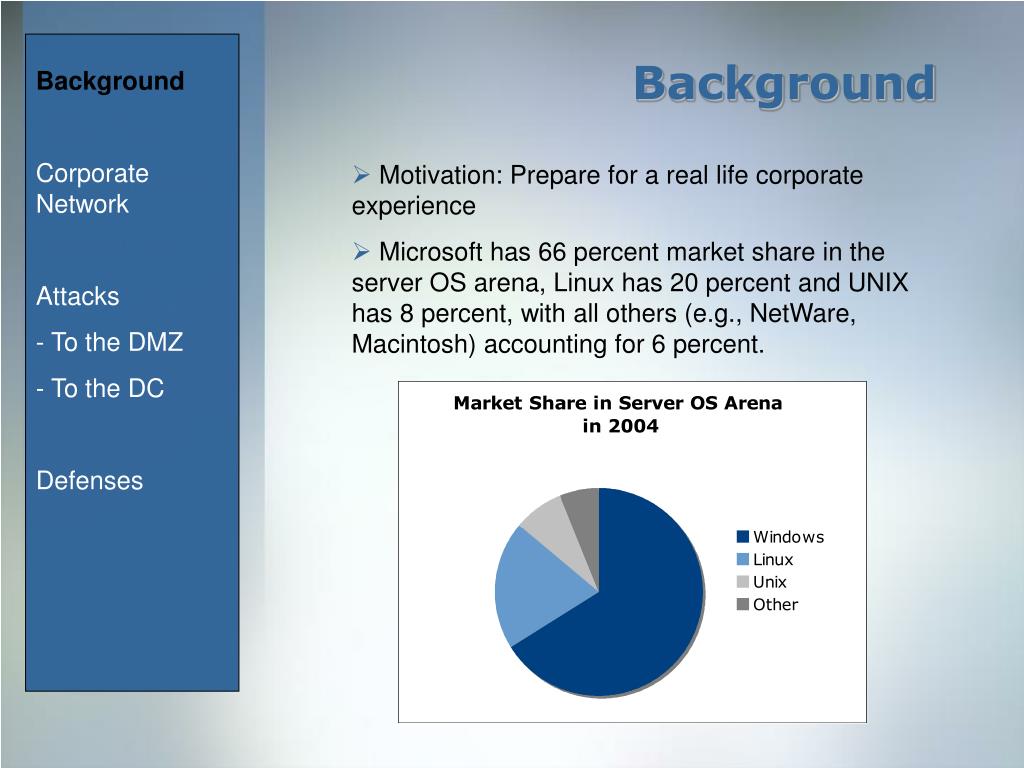 Background

Corporate Network

Attacks

- To the DMZ

- To the DC

Defenses

Background

➢ Motivation: Prepare for a real life corporate experience

➢ Microsoft has 66 percent market share in the server OS arena, Linux has 20 percent and UNIX has 8 percent, with all others (e.g., NetWare, Macintosh) accounting for 6 percent.

Market Share in Server OS Arena in 2004

Windows
Linux
Unix
Other